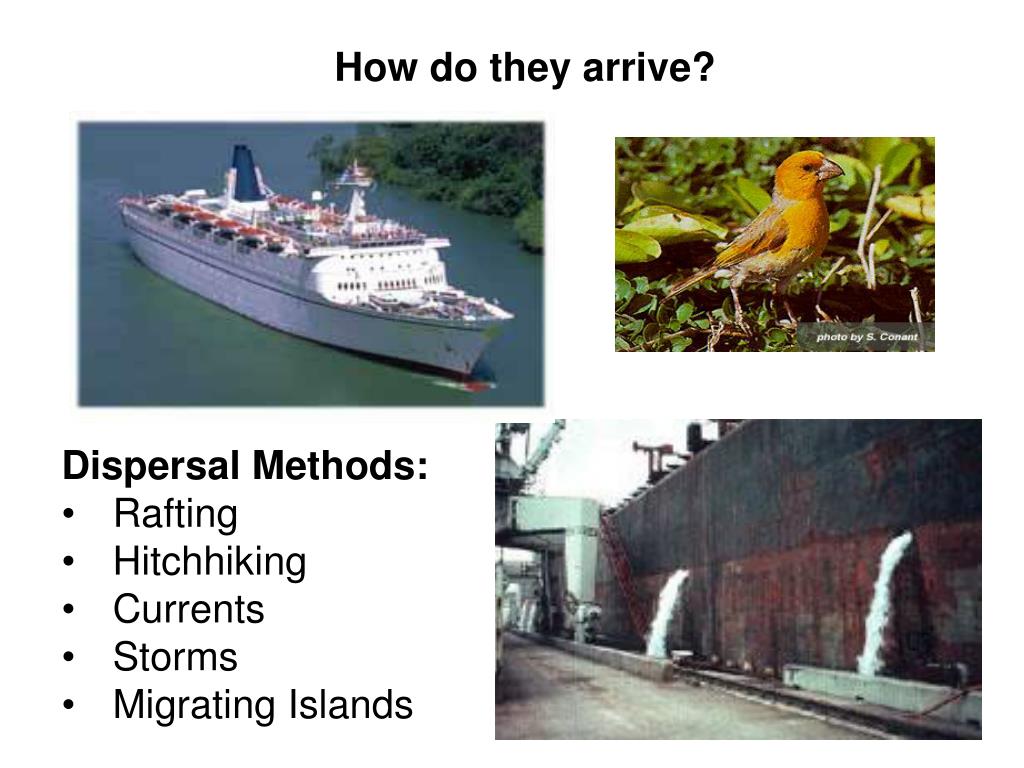 How do they arrive?

photo by S. Conant

Dispersal Methods:
• Rafting
• Hitchhiking
• Currents
• Storms
• Migrating Islands